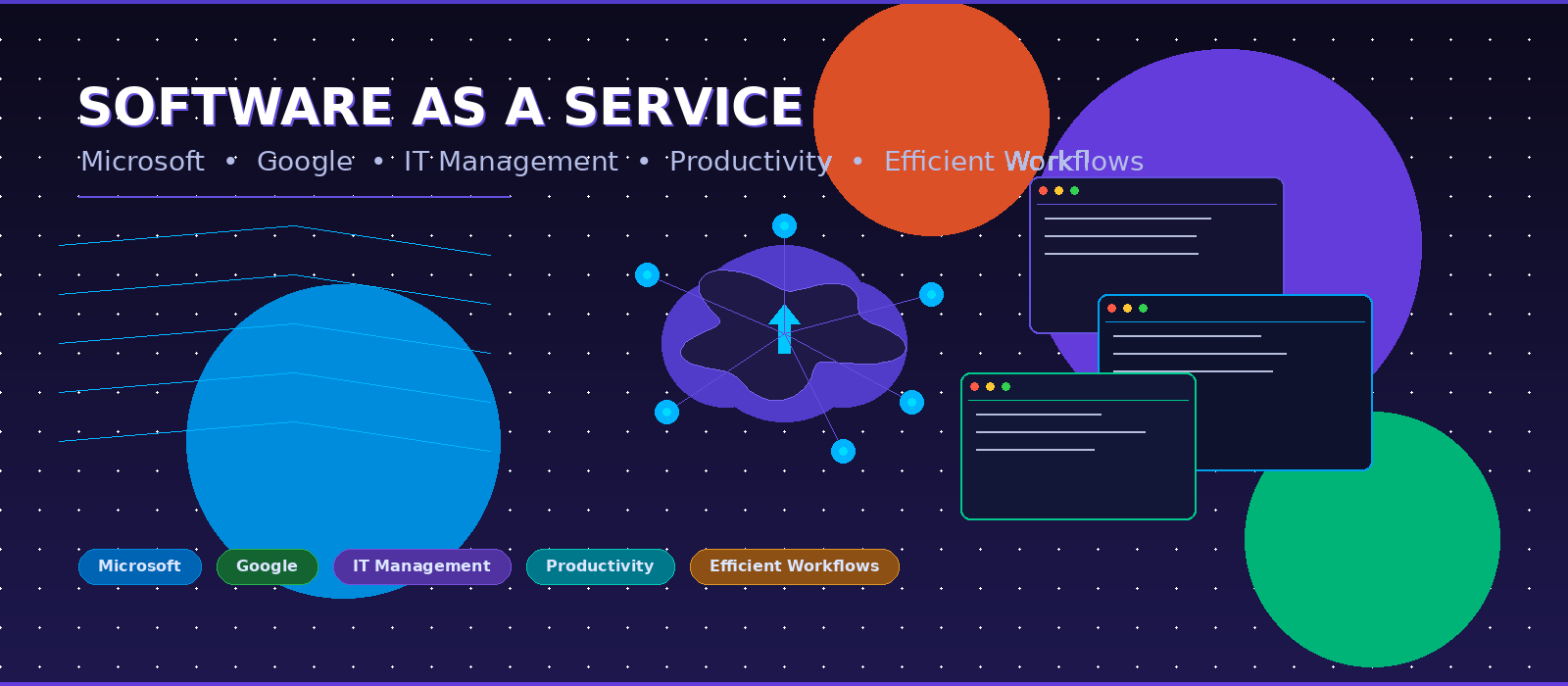 SOFTWARE AS A SERVICE

Microsoft • Google • IT Management • Productivity • Efficient Workflows

Microsoft
Google
IT Management
Productivity
Efficient Workflows